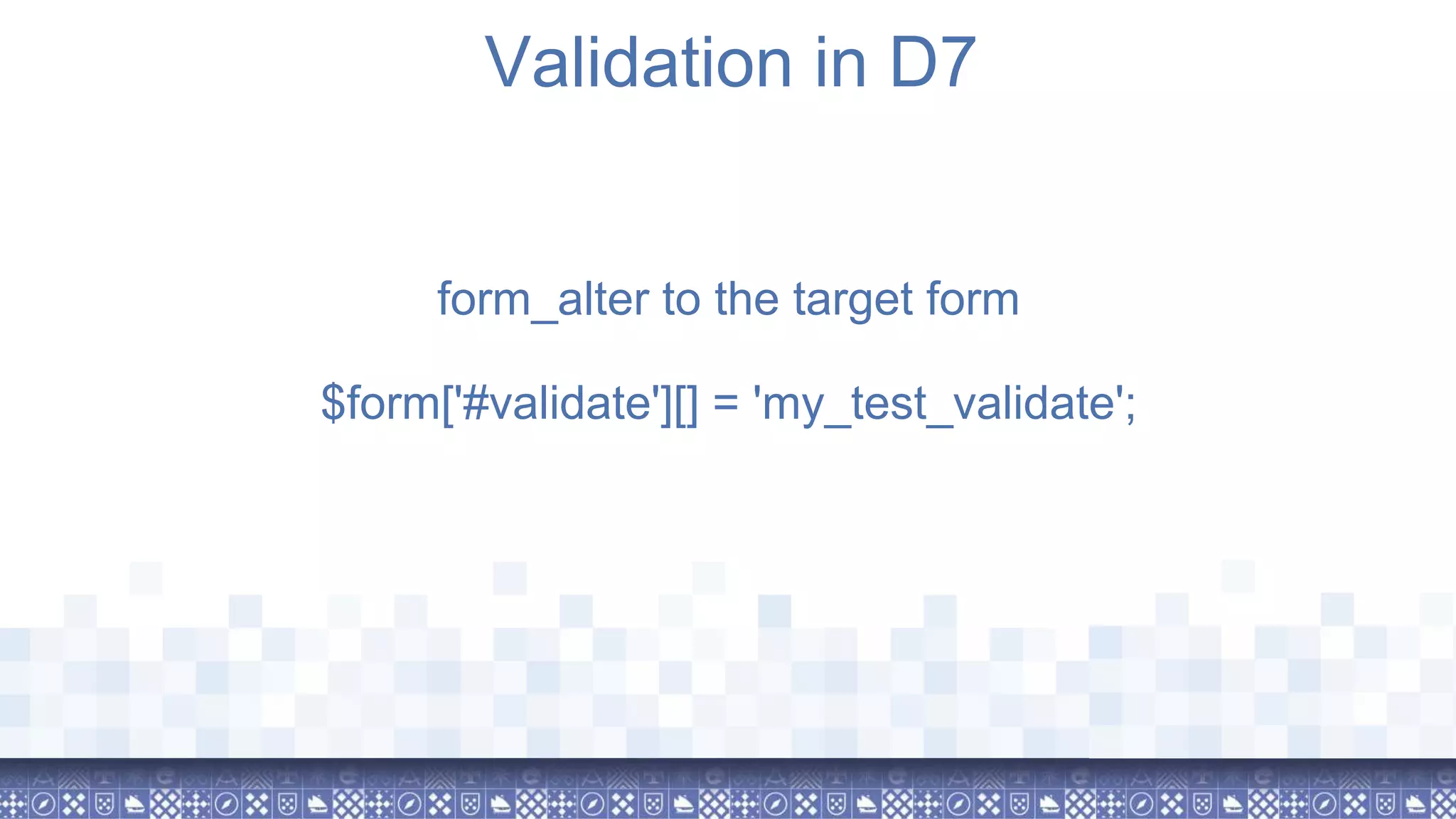 Validation in D7

form_alter to the target form

$form['#validate'][] = 'my_test_validate';